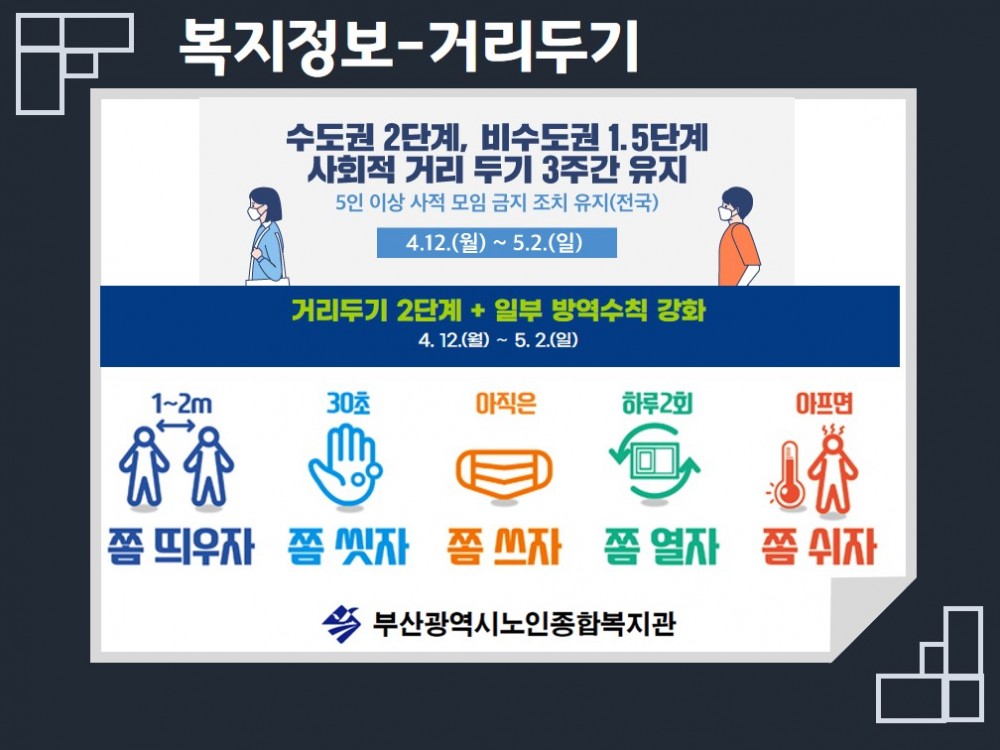 복지정보-거리두기

수도권 2단계, 비수도권 1.5단계
사회적 거리 두기 3주간 유지

5인 이상 사적 모임 금지 조치 유지(전국)

4.12.(월) ~ 5.2.(일)

거리두기 2단계 + 일부 방역수칙 강화

4. 12.(월) ~ 5. 2.(일)

1~2m
쫌 띄우자

30초
쫌 씻자

아직은
쫌 쓰자

하루2회
쫌 열자

아프면
쫌 쉬자

부산광역시노인종합복지관